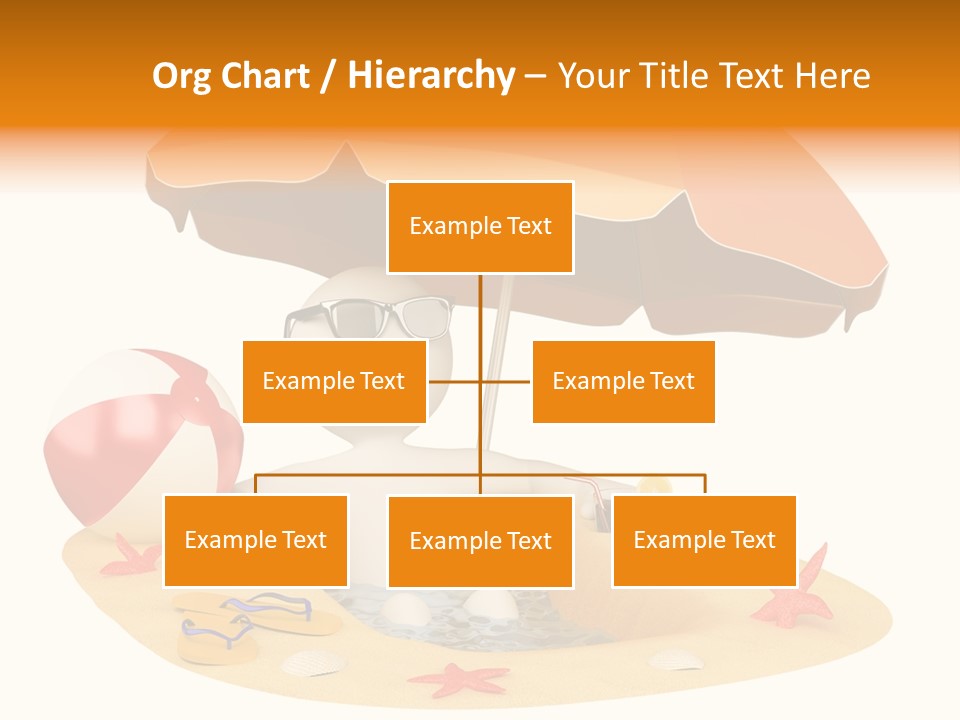 Org Chart / Hierarchy – Your Title Text Here

Example Text

Example Text

Example Text

Example Text

Example Text

Example Text